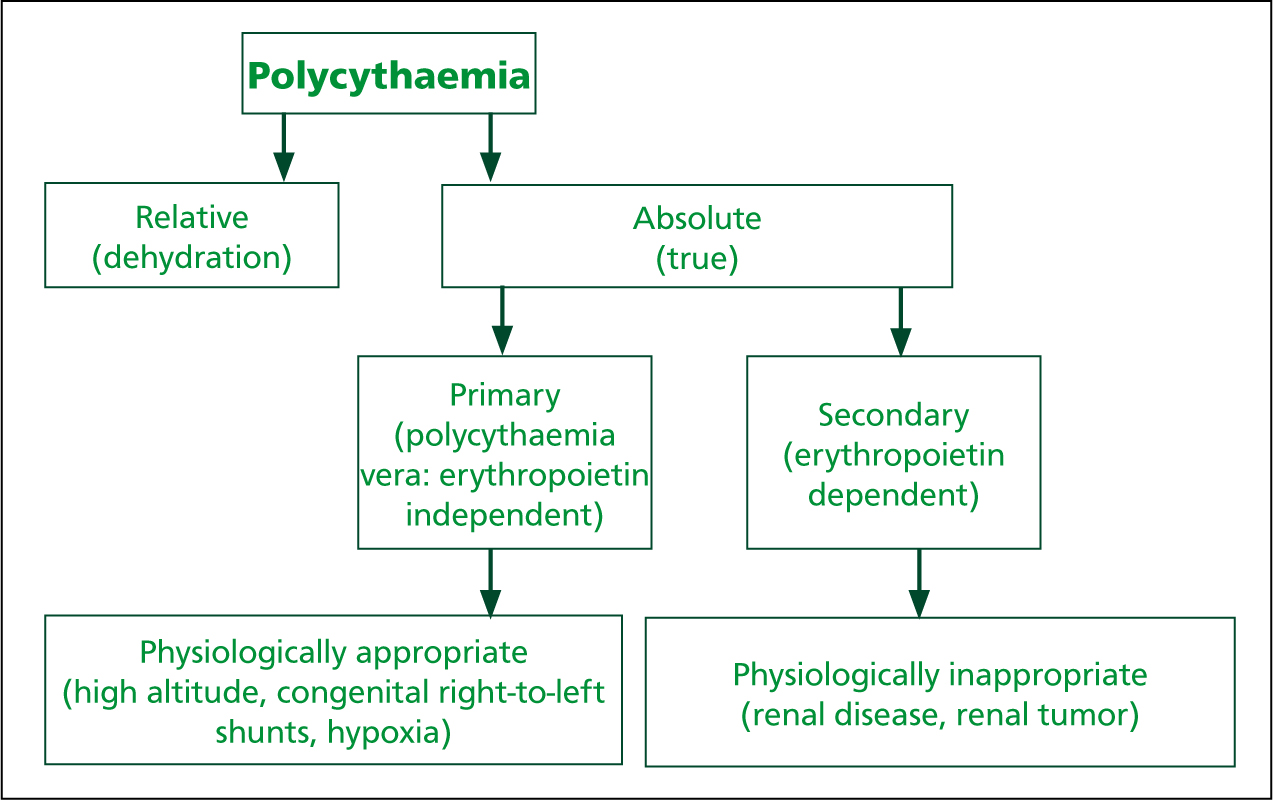 Polycythaemia

Relative
(dehydration)

Absolute
(true)

Primary
(polycythaemia vera: erythropoietin independent)

Secondary
(erythropoietin dependent)

Physiologically appropriate
(high altitude, congenital right-to-left shunts, hypoxia)

Physiologically inappropriate
(renal disease, renal tumor)